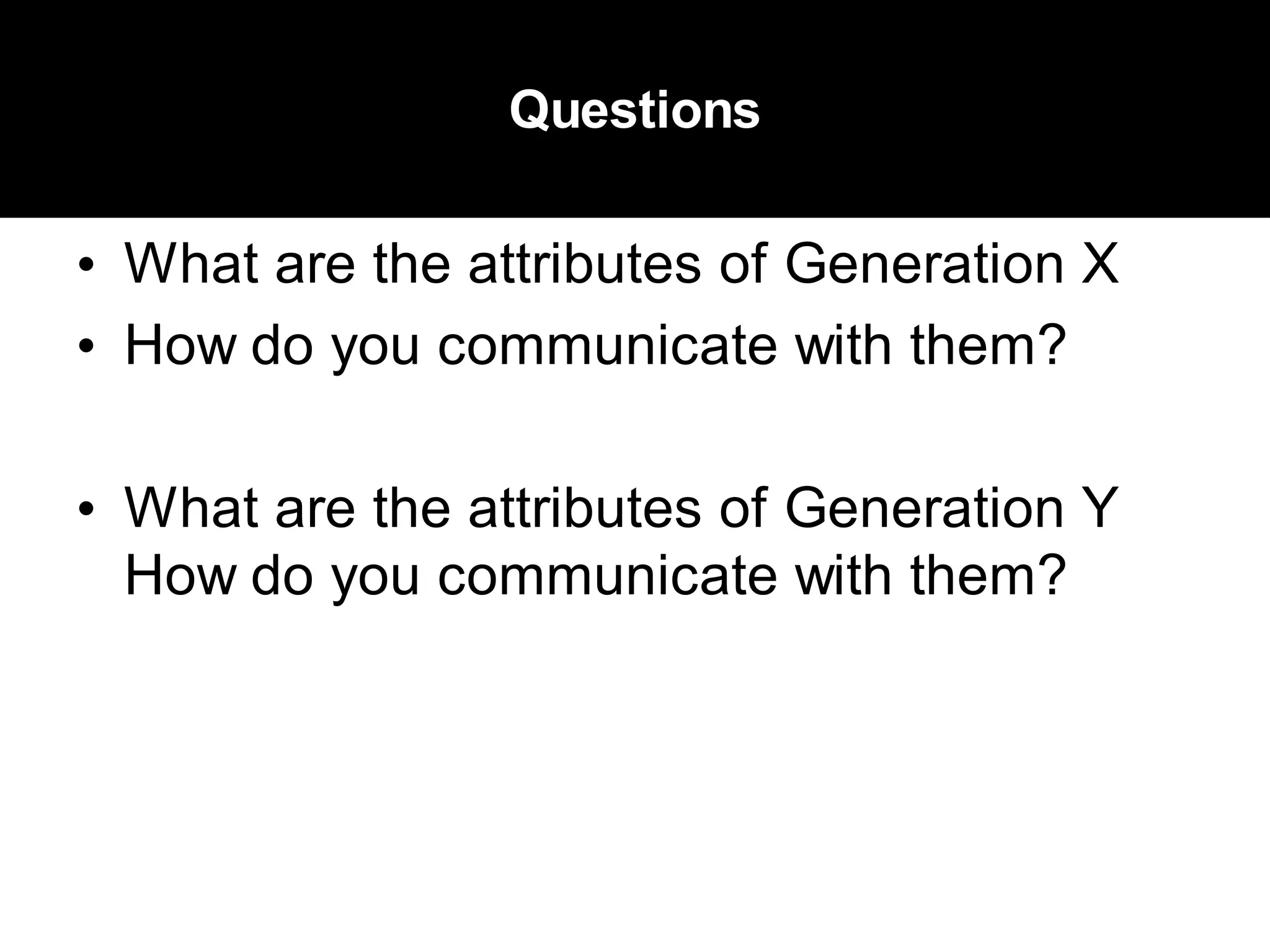 Questions

• What are the attributes of Generation X
• How do you communicate with them?

• What are the attributes of Generation Y How do you communicate with them?